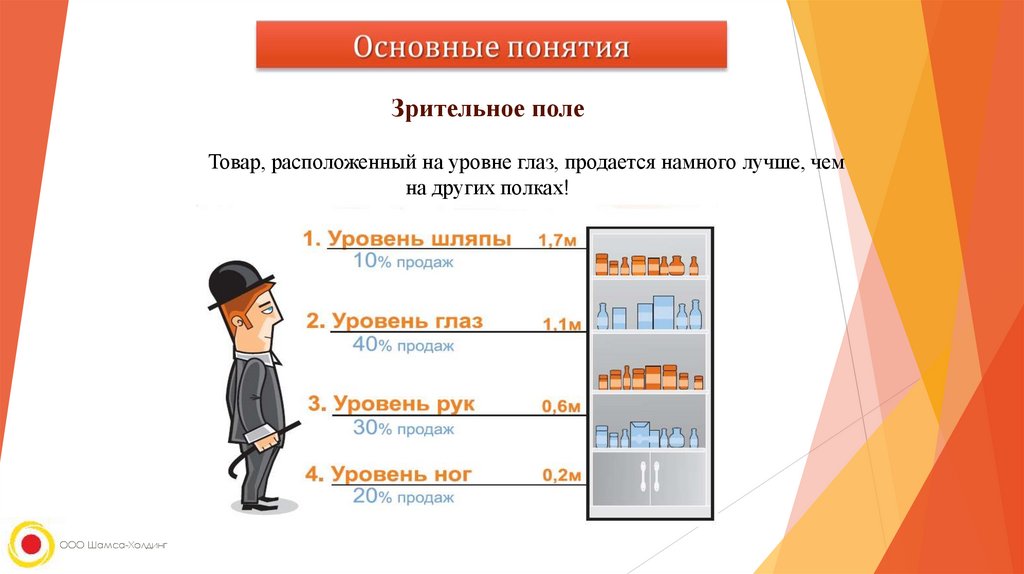 Основные понятия

Зрительное поле

Товар, расположенный на уровне глаз, продается намного лучше, чем на других полках!

1. Уровень шляпы 1,7м
10% продаж

2. Уровень глаз 1,1м
40% продаж

3. Уровень рук 0,6м
30% продаж

4. Уровень ног 0,2м
20% продаж

ООО Шамса-Холдинг